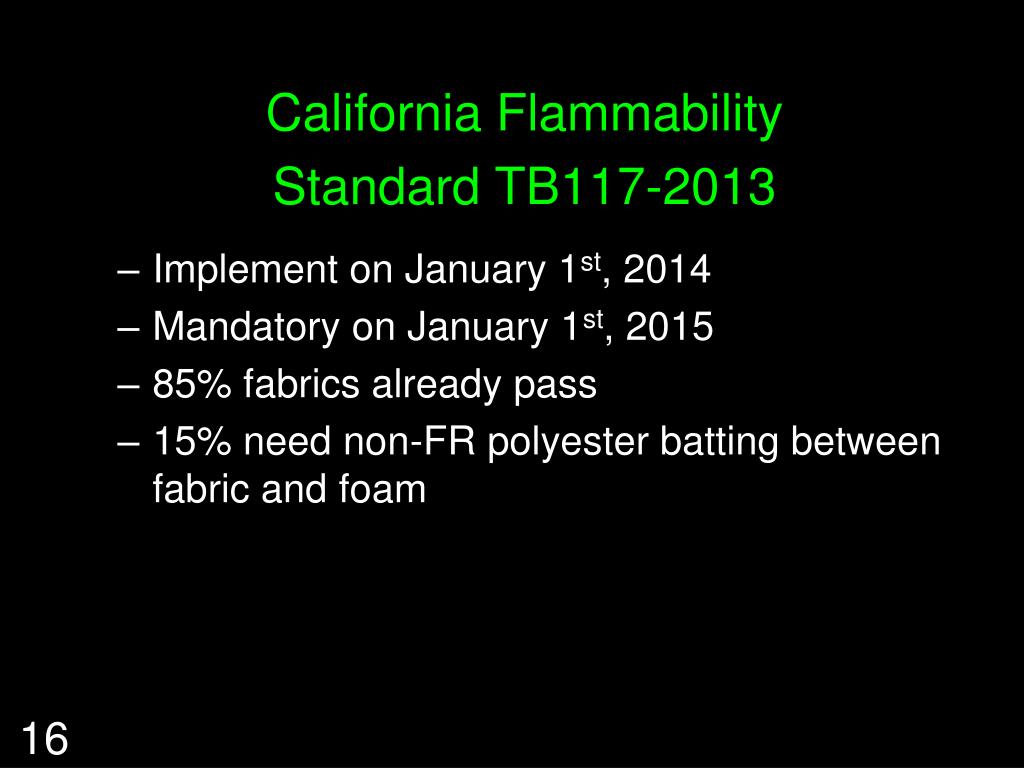 California Flammability
Standard TB117-2013

– Implement on January 1$^{st}$, 2014
– Mandatory on January 1$^{st}$, 2015
– 85% fabrics already pass
– 15% need non-FR polyester batting between fabric and foam

16